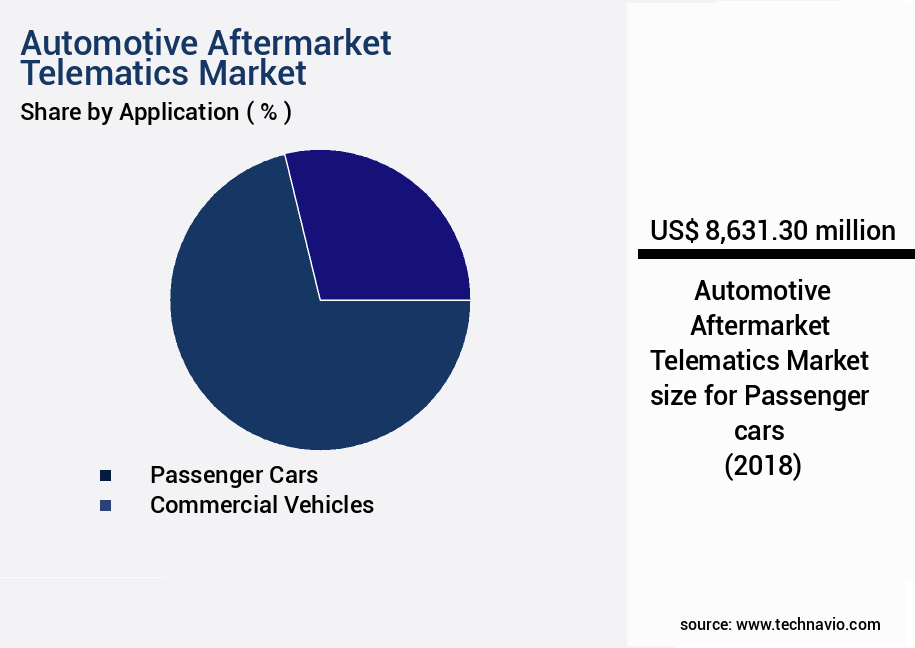 Automotive Aftermarket Telematics Market
Share by Application ( % )

Passenger Cars
Commercial Vehicles

US$ 8,631.30 million

Automotive Aftermarket Telematics Market size for Passenger cars (2018)

source: www.technavio.com